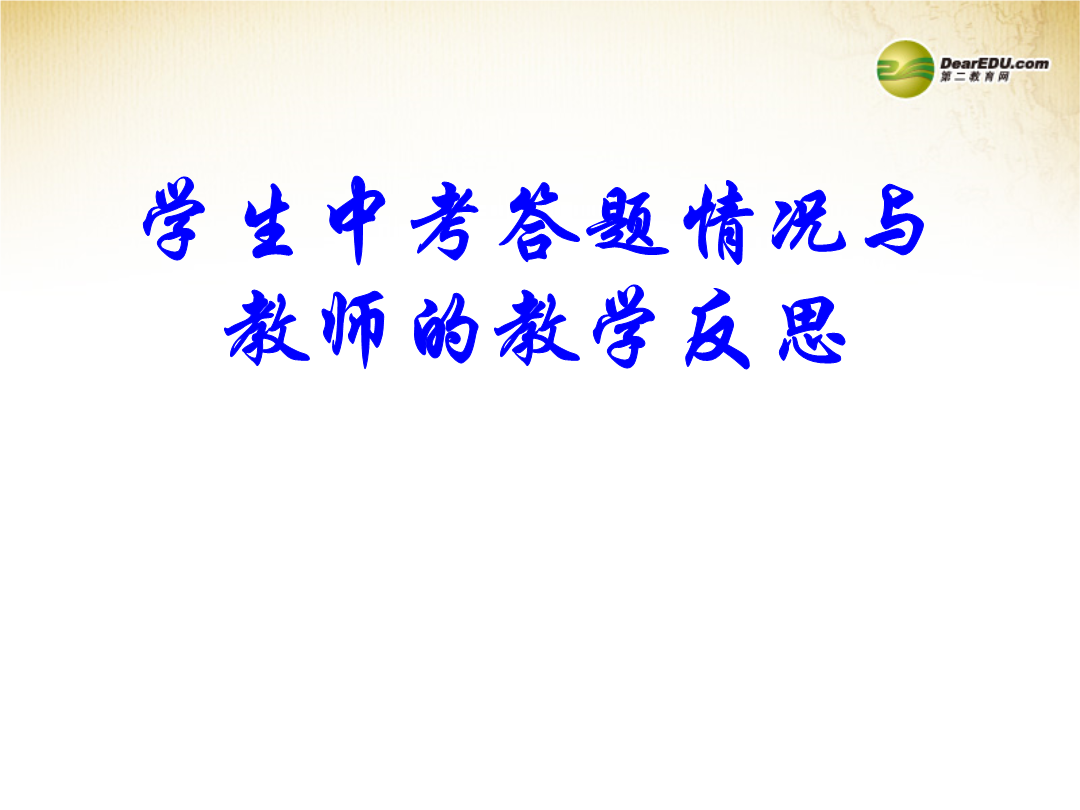 DearEDU.com
第二教育网

学生中考答题情况与教师的教学反思